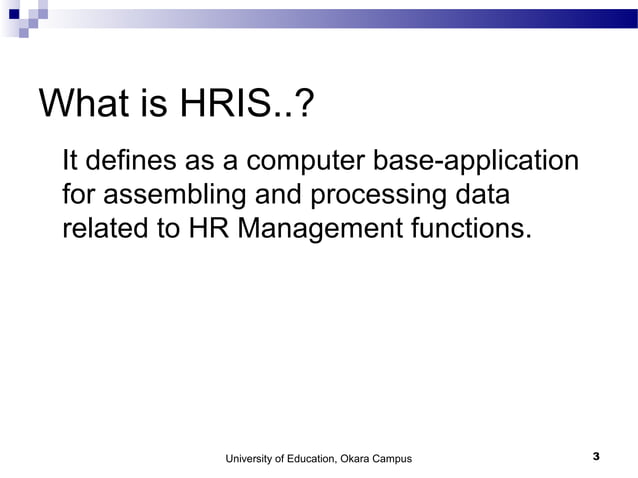 What is HRIS..?

It defines as a computer base-application for assembling and processing data related to HR Management functions.

University of Education, Okara Campus

3